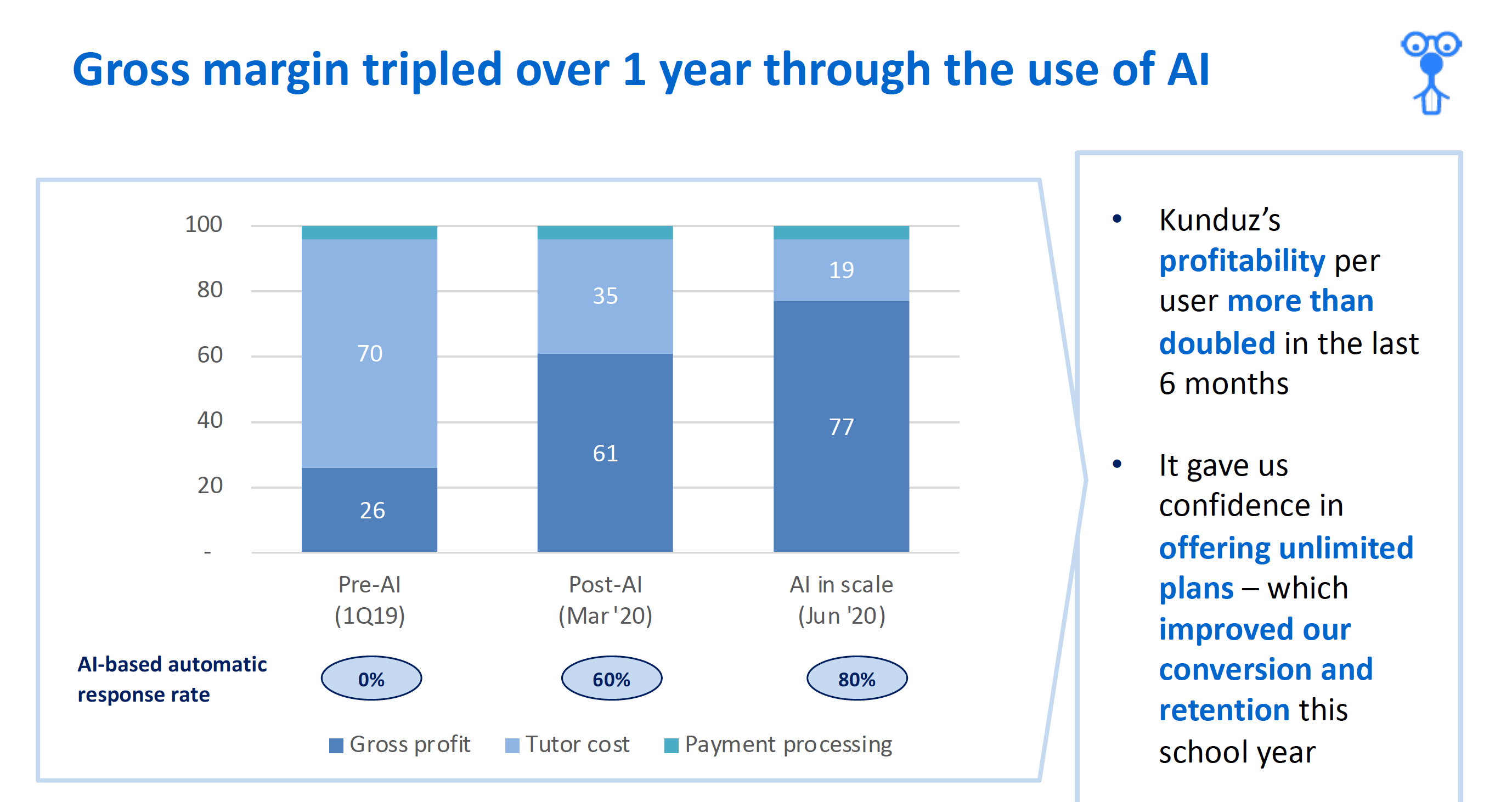 Gross margin tripled over 1 year through the use of AI

100
80
60
40
20
-

70
26
35
61
19
77

Pre-AI (1Q19)
Post-AI (Mar '20)
AI in scale (Jun '20)

AI-based automatic response rate
0%
60%
80%

Gross profit
Tutor cost
Payment processing

• Kunduz's profitability per user more than doubled in the last 6 months

• It gave us confidence in offering unlimited plans – which improved our conversion and retention this school year